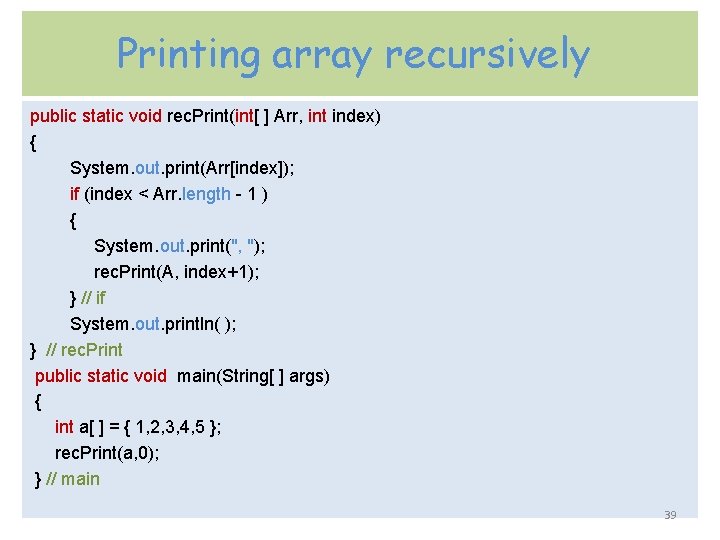 Printing array recursively

public static void recPrint(int[ ] Arr, int index)
{
System.out.print(Arr[index]);
if (index < Arr.length - 1 )
{
System.out.print(", ");
recPrint(A, index+1);
} // if
System.out.println( );
} // recPrint
public static void main(String[ ] args)
{
int a[ ] = { 1,2,3,4,5 };
recPrint(a,0);
} // main

39